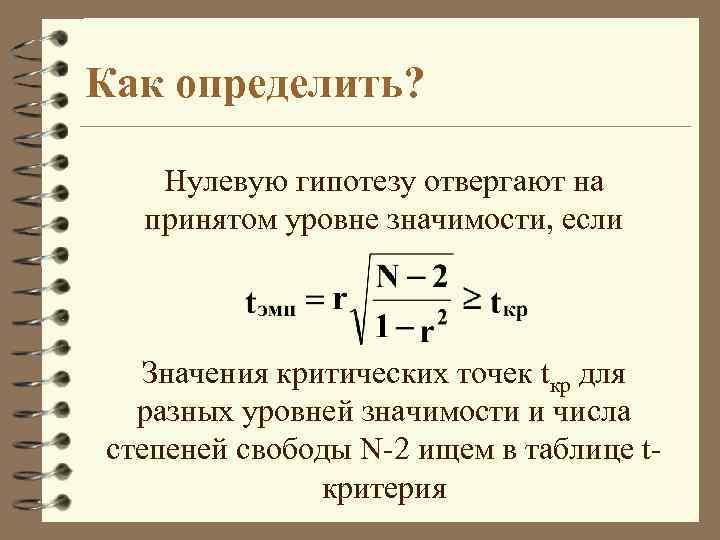 Как определить?

Нулевую гипотезу отвергают на принятом уровне значимости, если

$t_{эмп} = r\sqrt{\frac{N-2}{1-r^2}} \geq t_{кр}$

Значения критических точек $t_{кр}$ для разных уровней значимости и числа степеней свободы N-2 ищем в таблице t-критерия